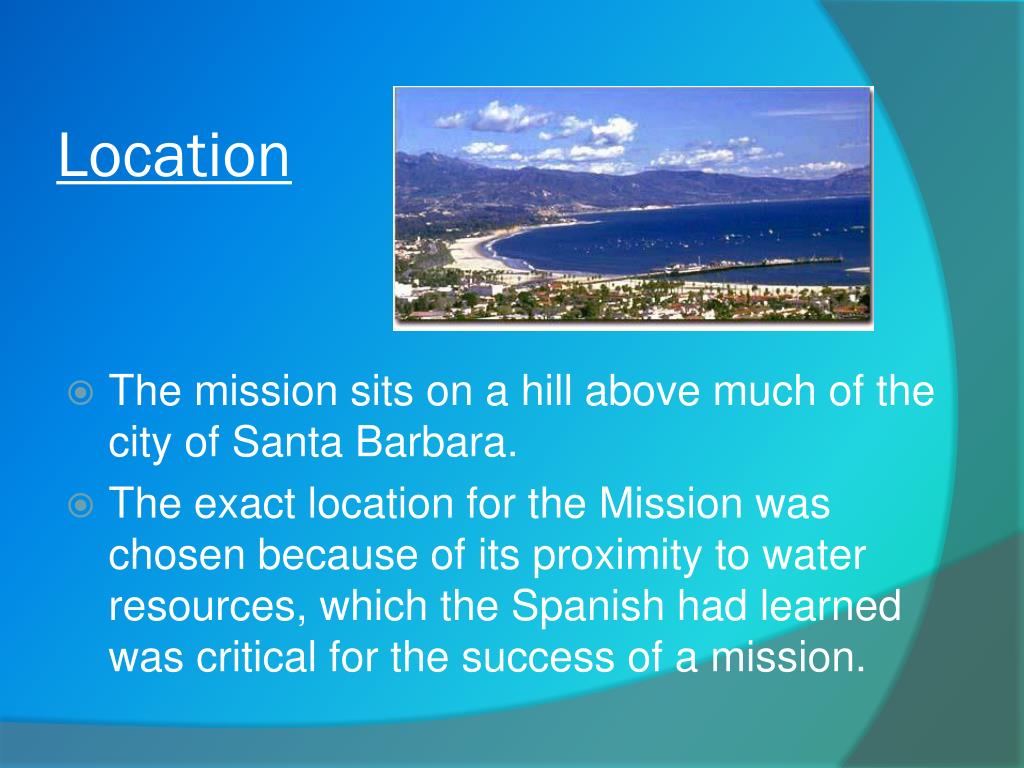 Location

The mission sits on a hill above much of the city of Santa Barbara.

The exact location for the Mission was chosen because of its proximity to water resources, which the Spanish had learned was critical for the success of a mission.